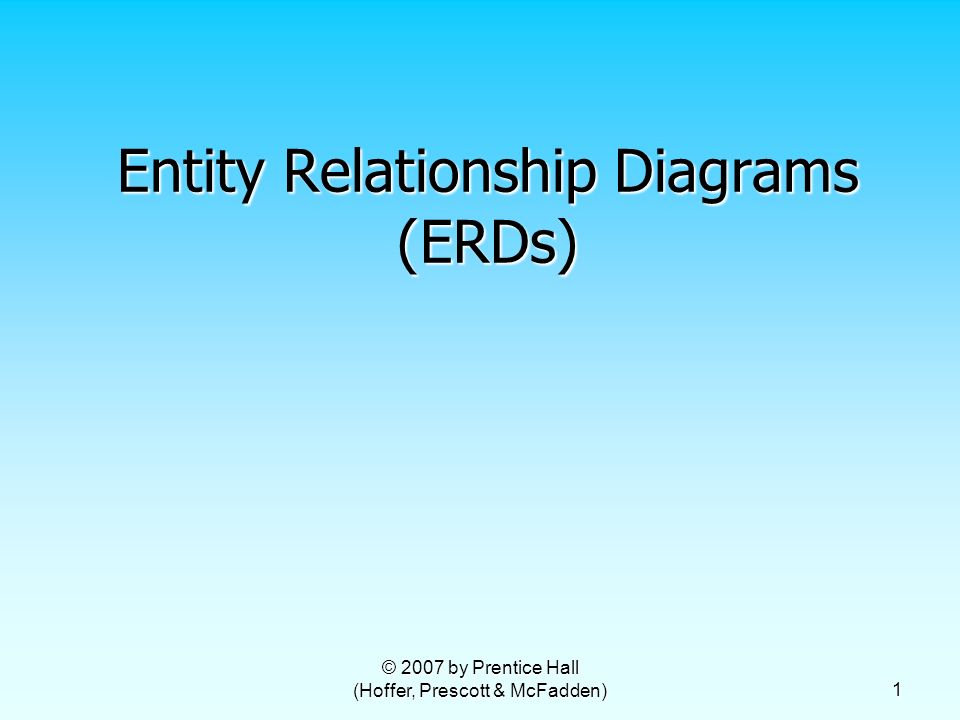 Entity Relationship Diagrams (ERDs)

© 2007 by Prentice Hall
(Hoffer, Prescott & McFadden)

1